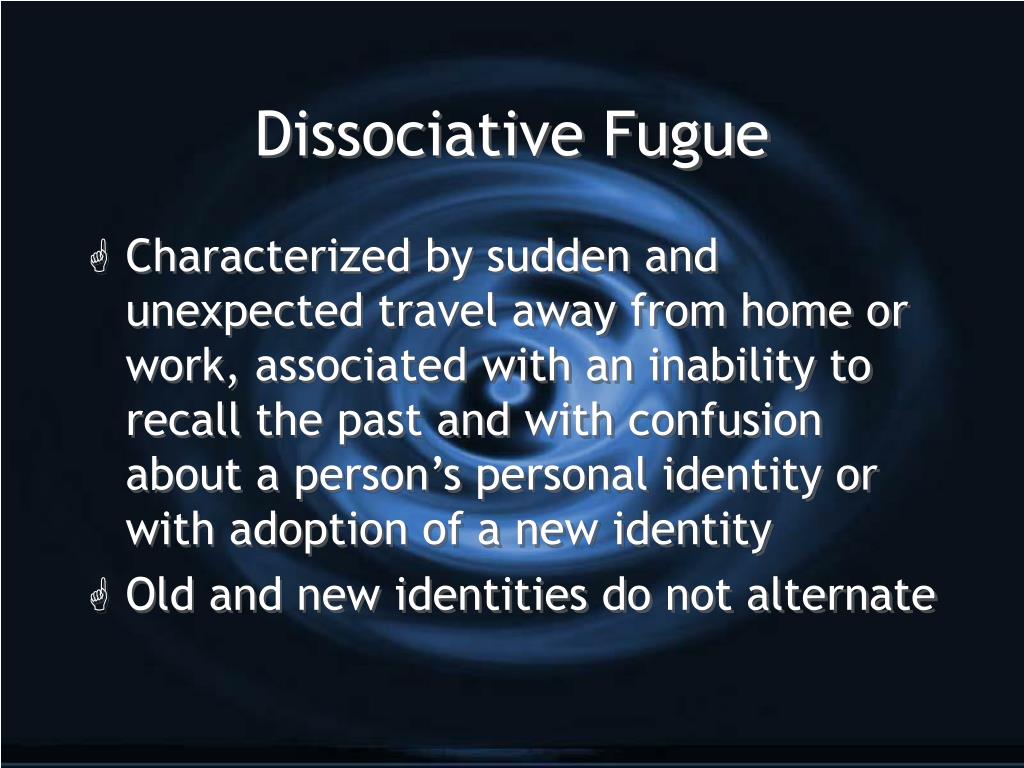 Dissociative Fugue

Characterized by sudden and unexpected travel away from home or work, associated with an inability to recall the past and with confusion about a person’s personal identity or with adoption of a new identity

Old and new identities do not alternate